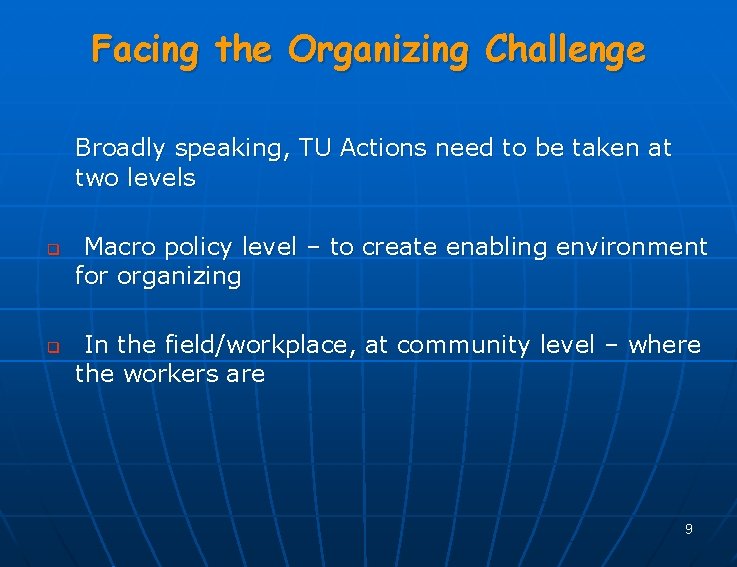 Facing the Organizing Challenge

Broadly speaking, TU Actions need to be taken at two levels

❑ Macro policy level – to create enabling environment for organizing

❑ In the field/workplace, at community level – where the workers are

9